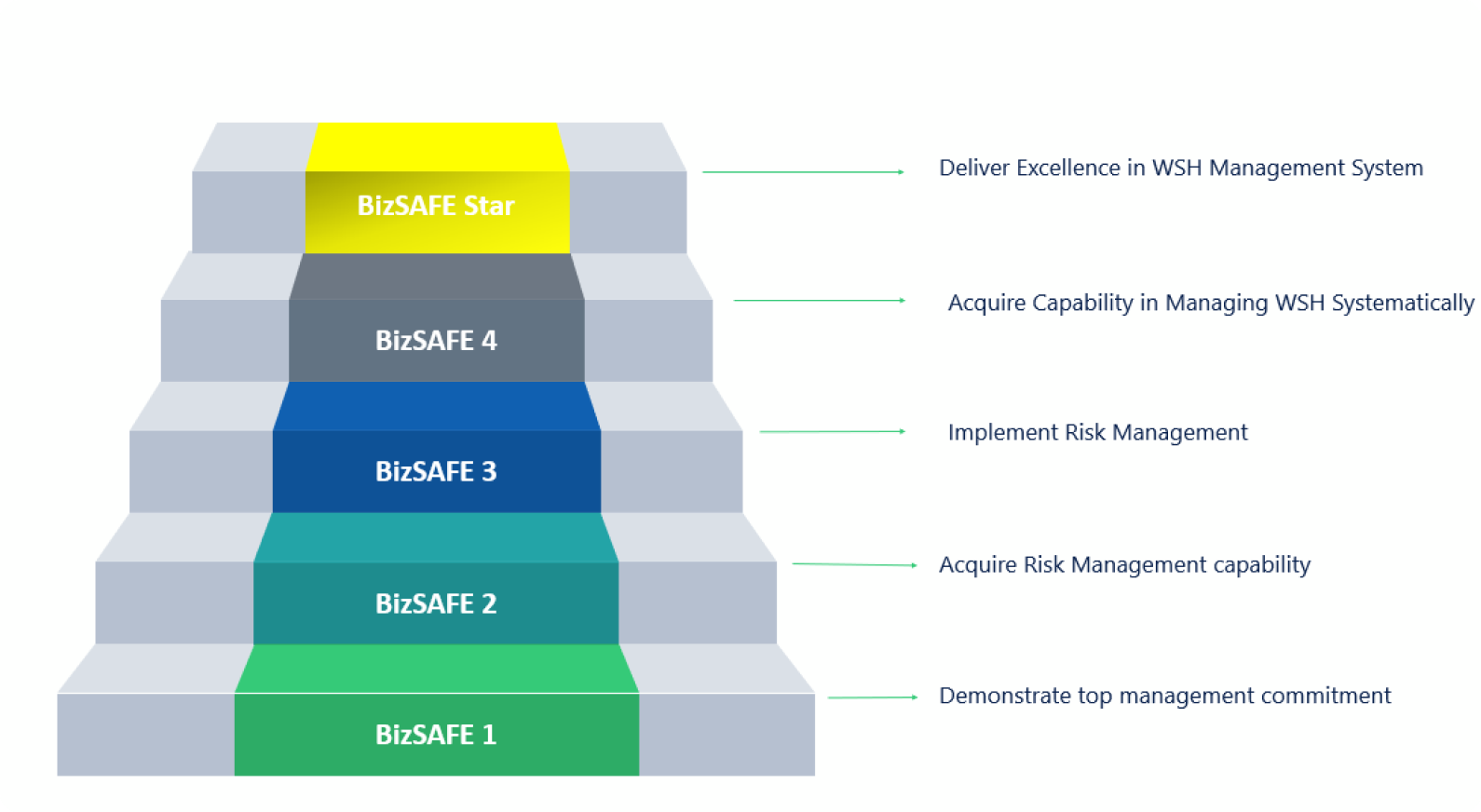 BizSAFE Star

Deliver Excellence in WSH Management System

BizSAFE 4

Acquire Capability in Managing WSH Systematically

BizSAFE 3

Implement Risk Management

BizSAFE 2

Acquire Risk Management capability

BizSAFE 1

Demonstrate top management commitment